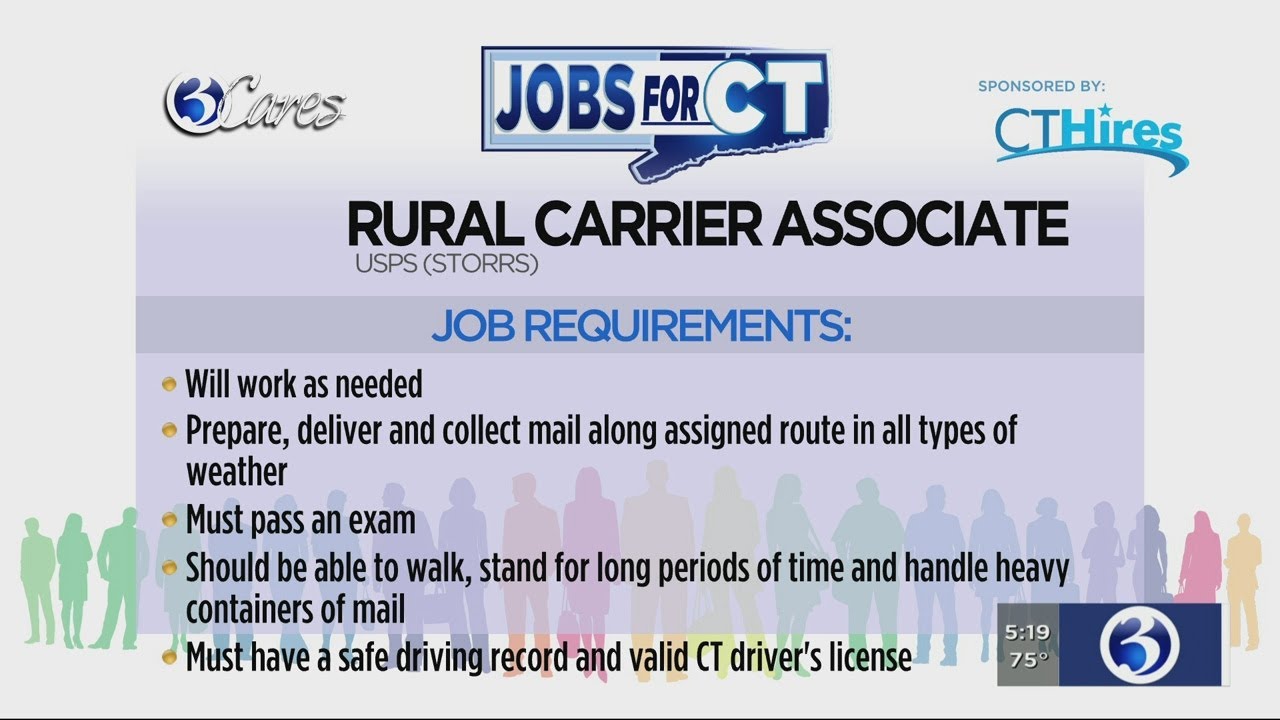 3 Cares

JOBS FOR CT

SPONSORED BY:
CTHires

RURAL CARRIER ASSOCIATE
USPS (STORRS)

JOB REQUIREMENTS:

Will work as needed

Prepare, deliver and collect mail along assigned route in all types of weather

Must pass an exam

Should be able to walk, stand for long periods of time and handle heavy containers of mail

Must have a safe driving record and valid CT driver's license

5:19
75°
3